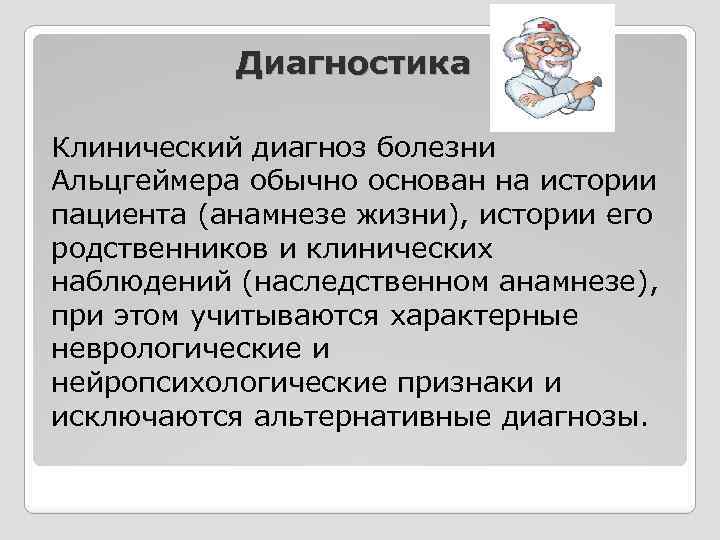 Диагностика

Клинический диагноз болезни Альцгеймера обычно основан на истории пациента (анамнезе жизни), истории его родственников и клинических наблюдений (наследственном анамнезе), при этом учитываются характерные неврологические и нейропсихологические признаки и исключаются альтернативные диагнозы.